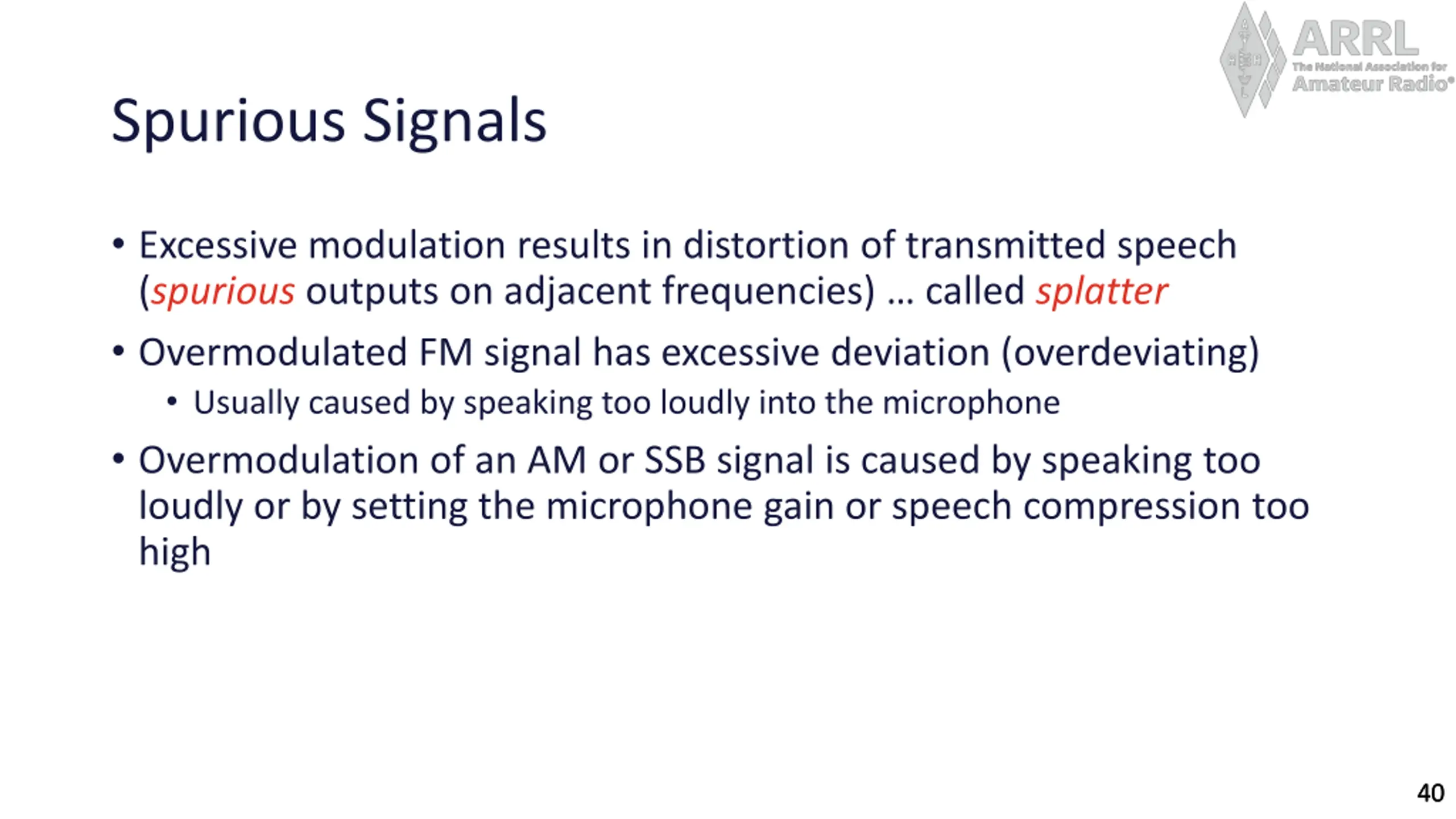 ARRL
The National Association for
Amateur Radio®

Spurious Signals

• Excessive modulation results in distortion of transmitted speech (spurious outputs on adjacent frequencies) … called splatter

• Overmodulated FM signal has excessive deviation (overdeviating)
 • Usually caused by speaking too loudly into the microphone

• Overmodulation of an AM or SSB signal is caused by speaking too loudly or by setting the microphone gain or speech compression too high

40